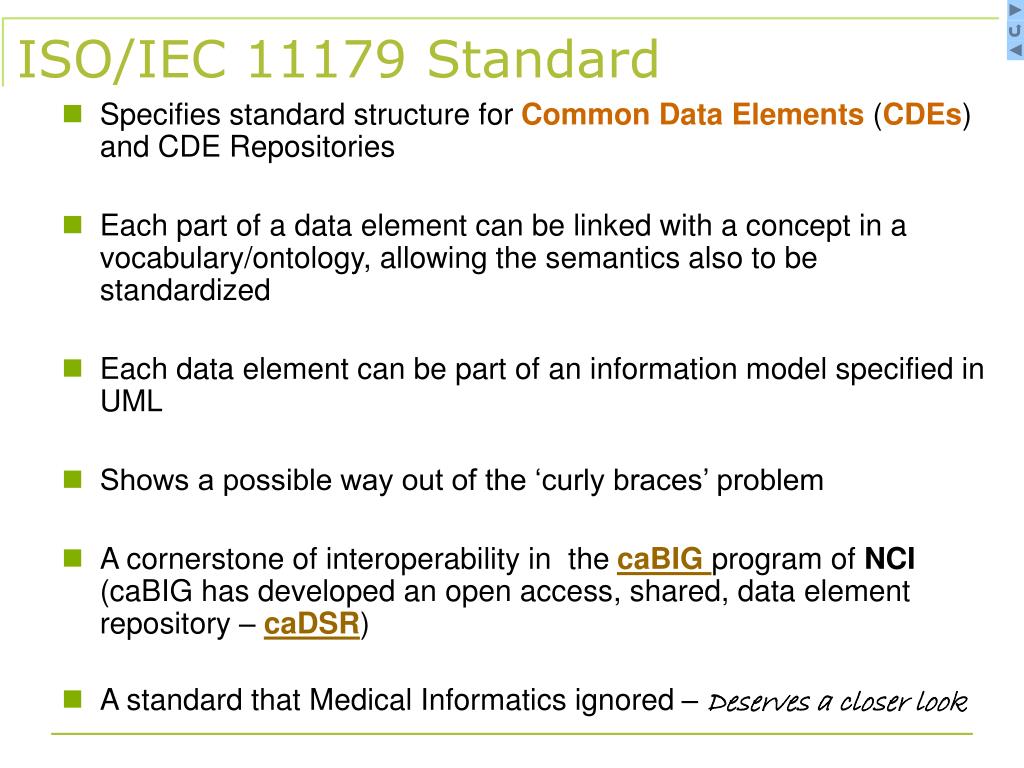 ISO/IEC 11179 Standard

Specifies standard structure for Common Data Elements (CDEs) and CDE Repositories

Each part of a data element can be linked with a concept in a vocabulary/ontology, allowing the semantics also to be standardized

Each data element can be part of an information model specified in UML

Shows a possible way out of the ‘curly braces’ problem

A cornerstone of interoperability in the caBIG program of NCI (caBIG has developed an open access, shared, data element repository – caDSR)

A standard that Medical Informatics ignored – Deserves a closer look